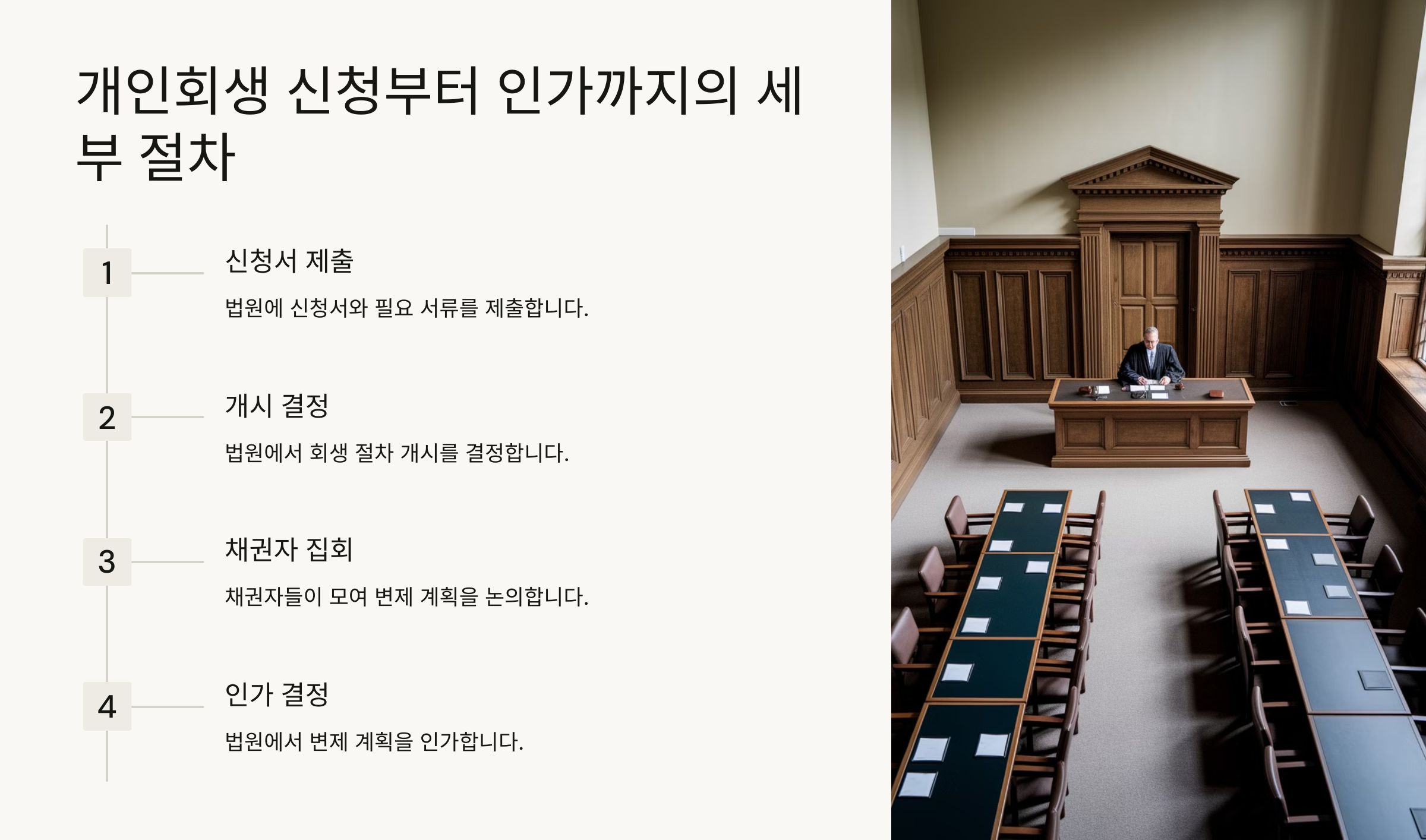 개인회생 신청부터 인가까지의 세부 절차

1

신청서 제출

법원에 신청서와 필요 서류를 제출합니다.

2

개시 결정

법원에서 회생 절차 개시를 결정합니다.

3

채권자 집회

채권자들이 모여 변제 계획을 논의합니다.

4

인가 결정

법원에서 변제 계획을 인가합니다.